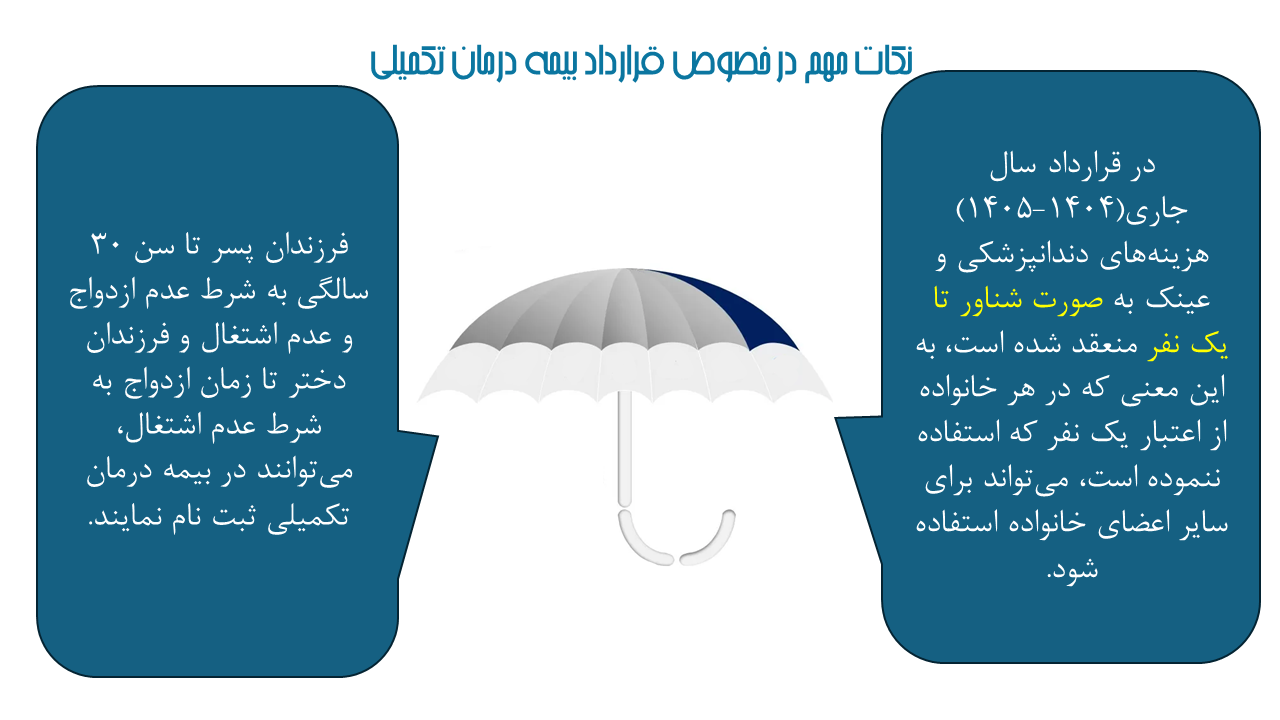 نکات مهم در خصوص قرارداد بیمه درمان تکمیلی

در قرارداد سال جاری(۱۴۰۴-۱۴۰۵) هزینه‌های دندانپزشکی و عینک به صورت شناور تا یک نفر منعقد شده است، به این معنی که در هر خانواده از اعتبار یک نفر که استفاده ننموده است، می‌تواند برای سایر اعضای خانواده استفاده شود.

فرزندان پسر تا سن ۳۰ سالگی به شرط عدم ازدواج و عدم اشتغال و فرزندان دختر تا زمان ازدواج به شرط عدم اشتغال، می‌توانند در بیمه درمان تکمیلی ثبت نام نمایند.